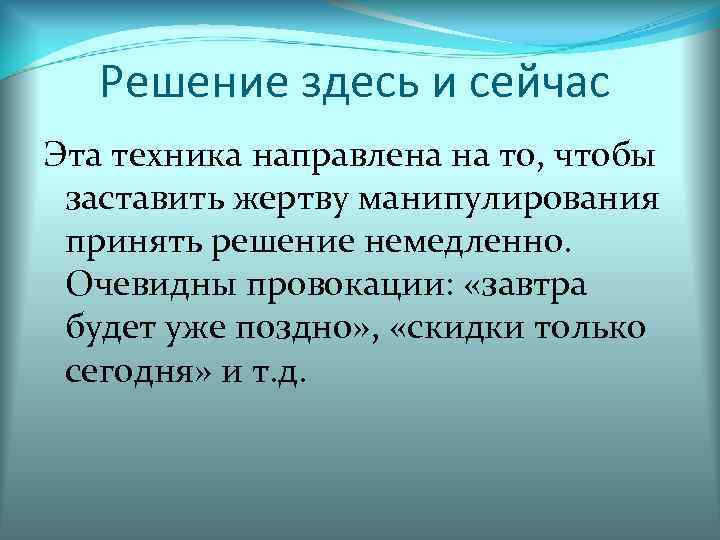 Решение здесь и сейчас

Эта техника направлена на то, чтобы заставить жертву манипулирования принять решение немедленно. Очевидны провокации: «завтра будет уже поздно», «скидки только сегодня» и т.д.